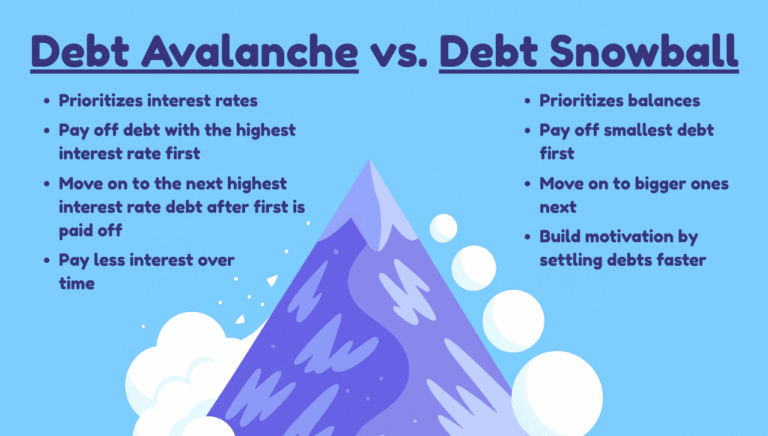 Debt Avalanche vs. Debt Snowball

- Prioritizes interest rates
- Pay off debt with the highest interest rate first
- Move on to the next highest interest rate debt after first is paid off
- Pay less interest over time

- Prioritizes balances
- Pay off smallest debt first
- Move on to bigger ones next
- Build motivation by settling debts faster